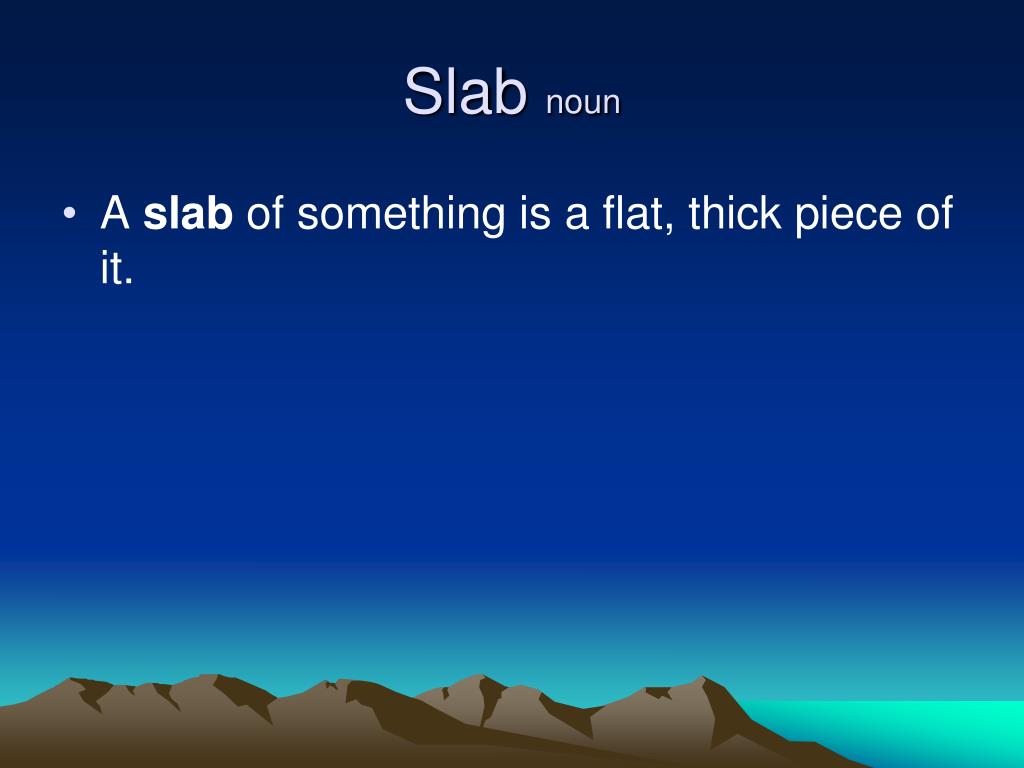 Slab noun

• A slab of something is a flat, thick piece of it.